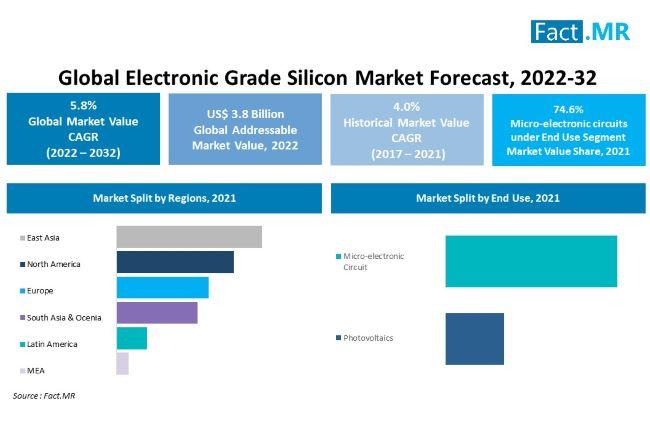 Fact.MR

Global Electronic Grade Silicon Market Forecast, 2022-32

5.8%
Global Market Value CAGR
(2022 – 2032)

US$ 3.8 Billion
Global Addressable Market Value, 2022

4.0%
Historical Market Value CAGR
(2017 – 2021)

74.6%
Micro-electronic circuits under End Use Segment Market Value Share, 2021

Market Split by Regions, 2021

East Asia
North America
Europe
South Asia & Ocenia
Latin America
MEA

Market Split by End Use, 2021

Micro-electronic Circuit
Photovoltaics

Source : Fact.MR